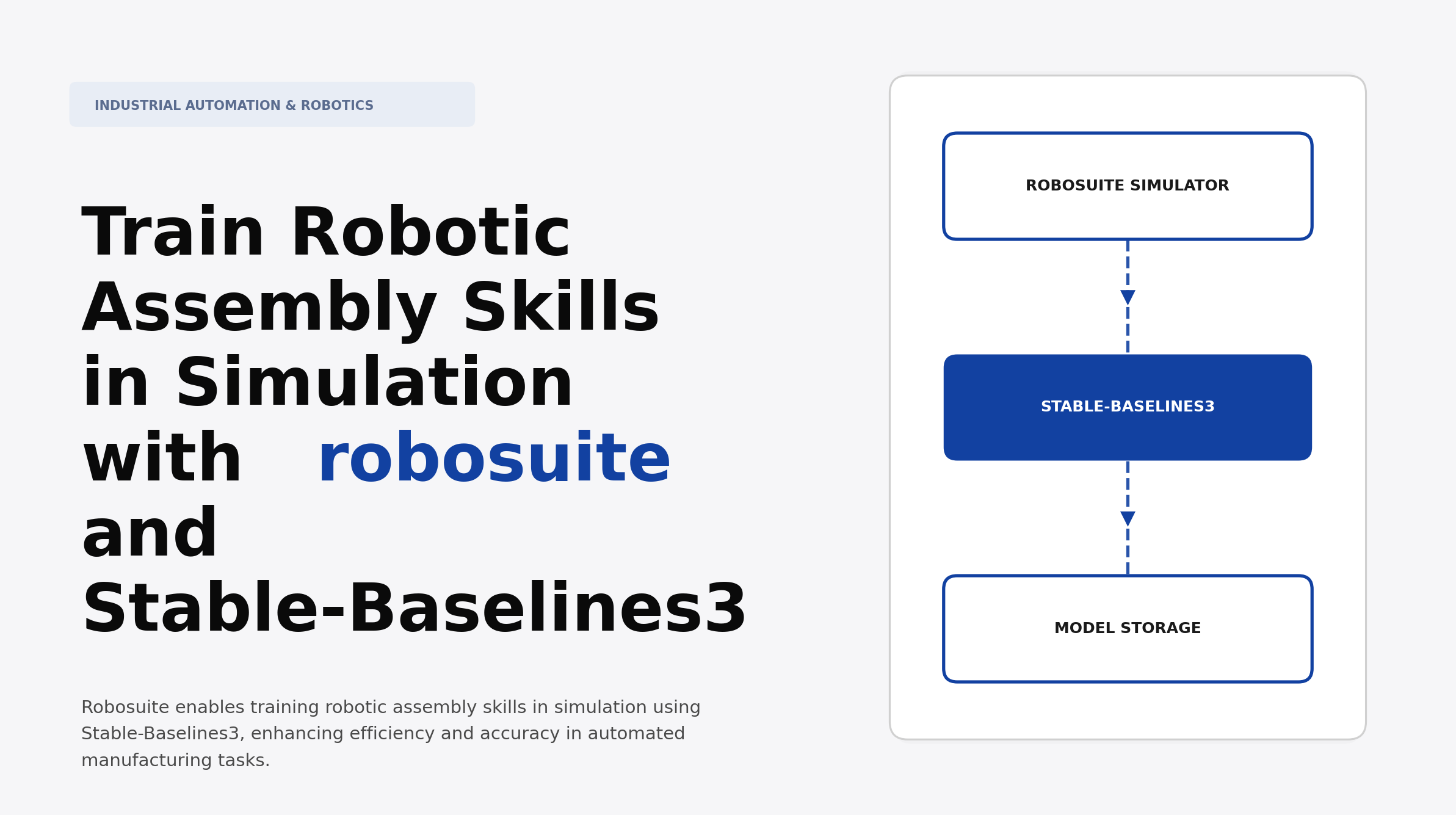 INDUSTRIAL AUTOMATION & ROBOTICS

Train Robotic Assembly Skills in Simulation with robosuite and Stable-Baselines3

Robosuite enables training robotic assembly skills in simulation using Stable-Baselines3, enhancing efficiency and accuracy in automated manufacturing tasks.

ROBOSUITE SIMULATOR

STABLE-BASELINES3

MODEL STORAGE